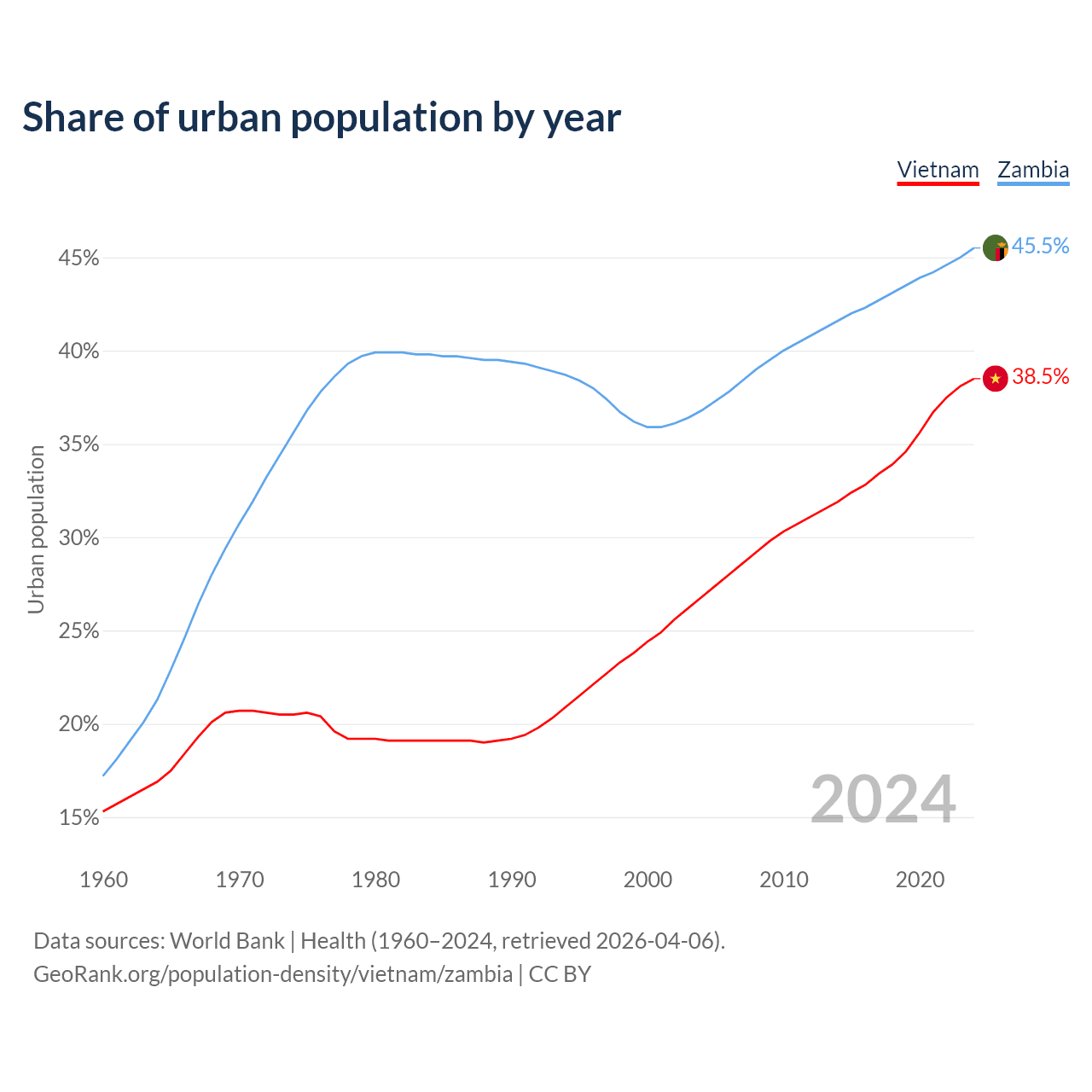 Share of urban population by year

Vietnam Zambia

45%
40%
35%
30%
25%
20%
15%

Urban population

45.5%
38.5%

2024

1960 1970 1980 1990 2000 2010 2020

Data sources: World Bank | Health (1960–2024, retrieved 2026-04-06).
GeoRank.org/population-density/vietnam/zambia | CC BY